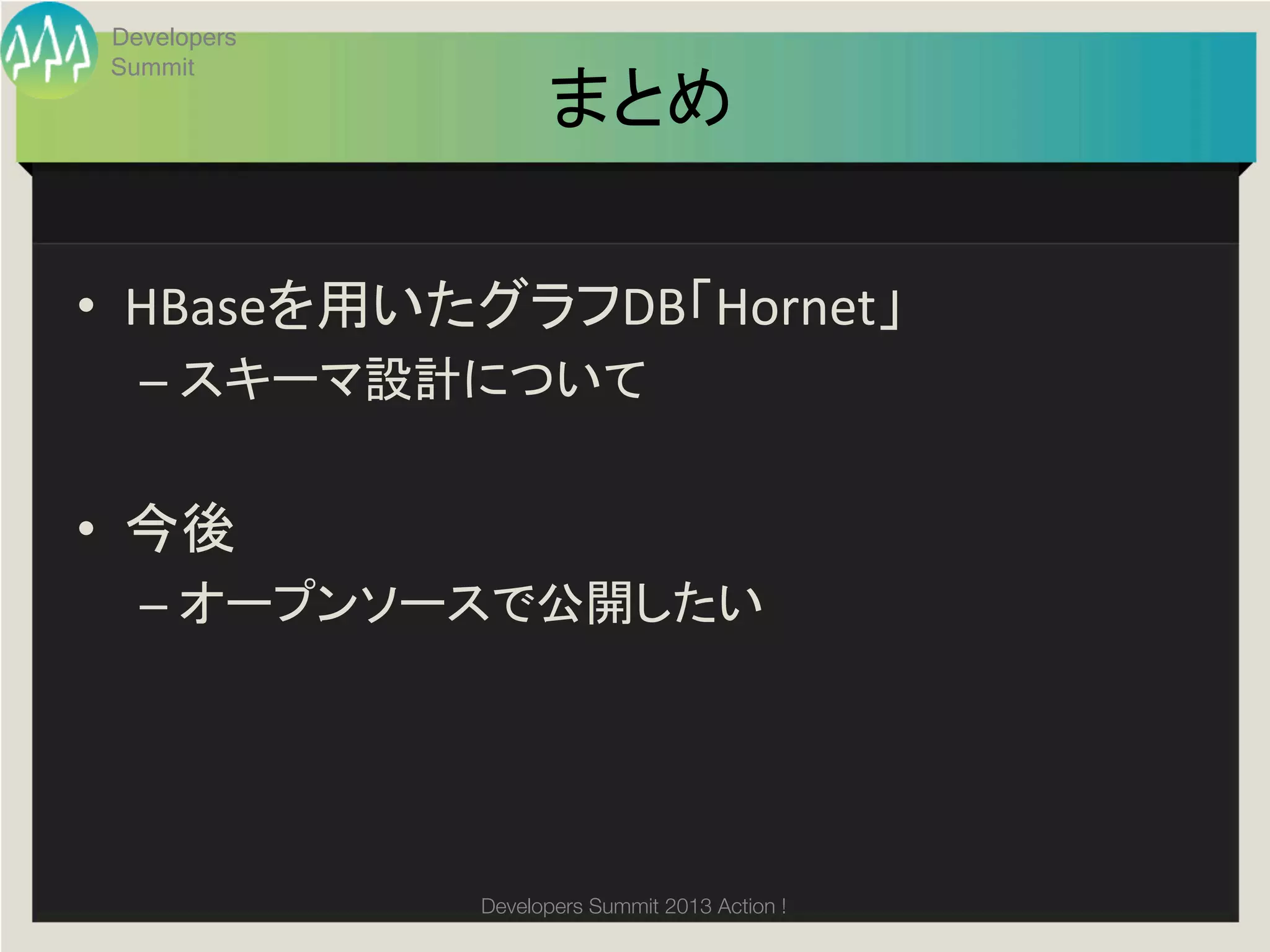 Developers Summit

まとめ

• HBaseを用いたグラフDB「Hornet」
– スキーマ設計について

• 今後
– オープンソースで公開したい

Developers Summit 2013 Action !